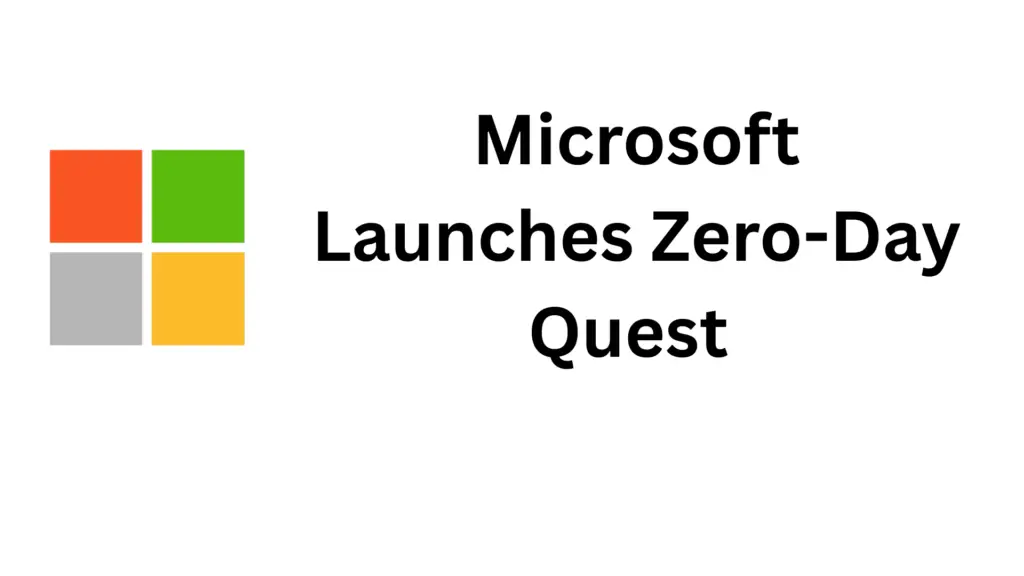 Microsoft Launches Zero-Day Quest